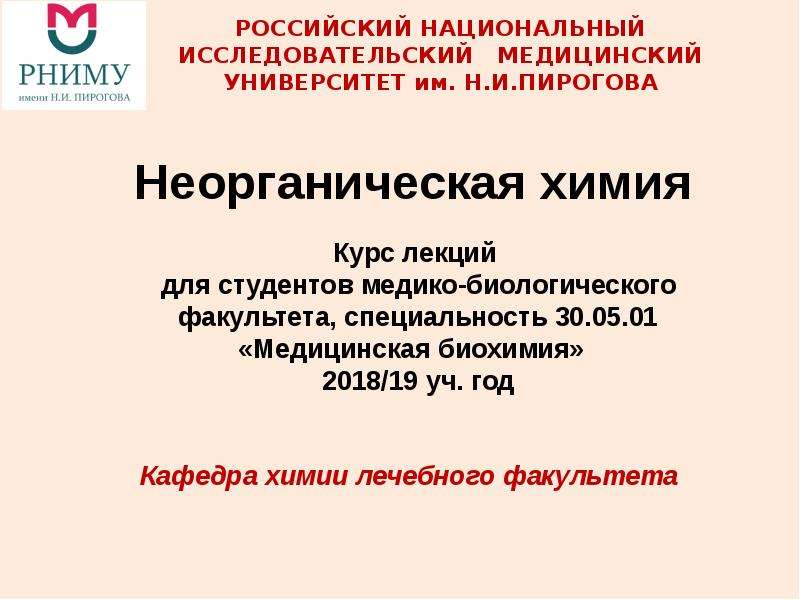 РНИМУ
имени Н.И. ПИРОГОВА

РОССИЙСКИЙ НАЦИОНАЛЬНЫЙ ИССЛЕДОВАТЕЛЬСКИЙ МЕДИЦИНСКИЙ УНИВЕРСИТЕТ им. Н.И.ПИРОГОВА

Неорганическая химия

Курс лекций для студентов медико-биологического факультета, специальность 30.05.01 «Медицинская биохимия» 2018/19 уч. год

Кафедра химии лечебного факультета